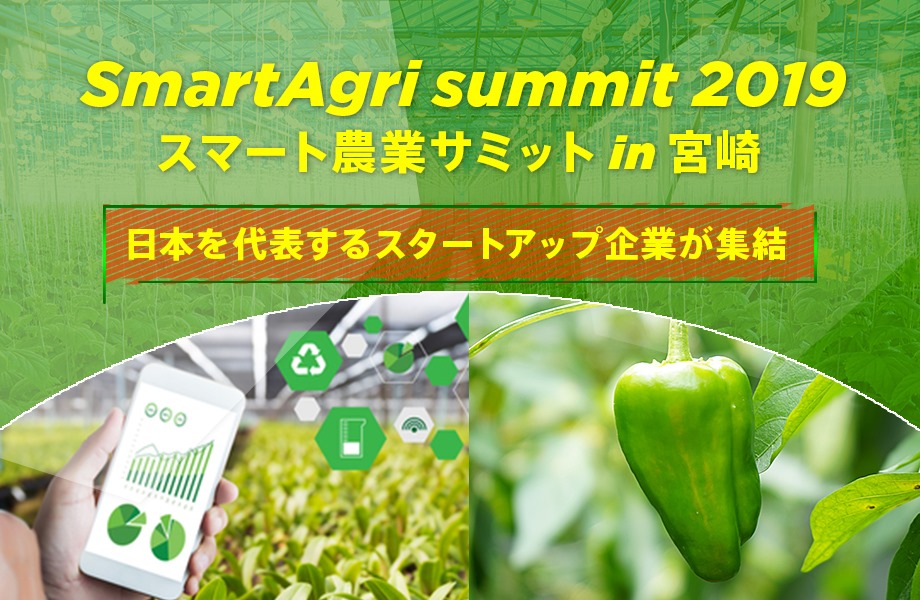 SmartAgri summit 2019
スマート農業サミット in 宮崎

日本を代表するスタートアップ企業が集結